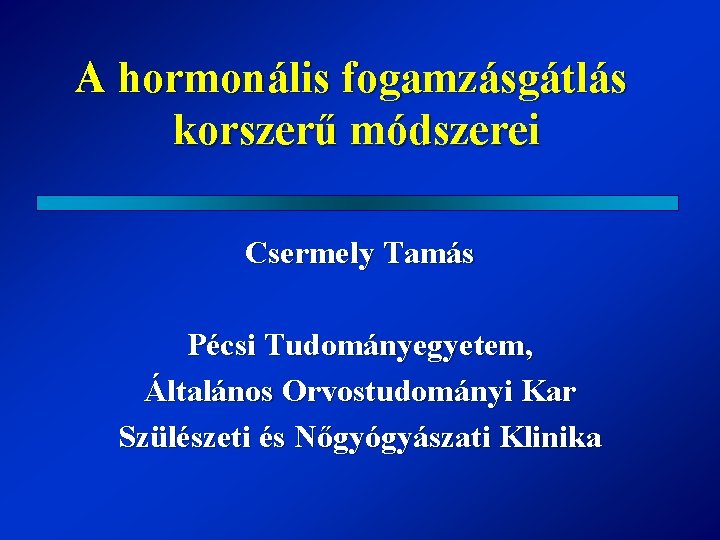 A hormonális fogamzásgátlás korszerű módszerei

Csermely Tamás

Pécsi Tudományegyetem,
Általános Orvostudományi Kar
Szülészeti és Nőgyógyászati Klinika